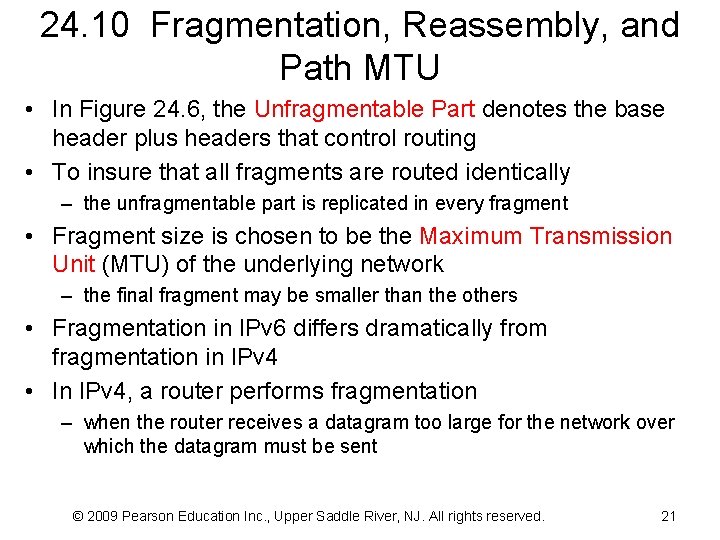 24.10 Fragmentation, Reassembly, and Path MTU

• In Figure 24.6, the Unfragmentable Part denotes the base header plus headers that control routing

• To insure that all fragments are routed identically
– the unfragmentable part is replicated in every fragment

• Fragment size is chosen to be the Maximum Transmission Unit (MTU) of the underlying network
– the final fragment may be smaller than the others

• Fragmentation in IPv6 differs dramatically from fragmentation in IPv4

• In IPv4, a router performs fragmentation
– when the router receives a datagram too large for the network over which the datagram must be sent

© 2009 Pearson Education Inc., Upper Saddle River, NJ. All rights reserved. 21